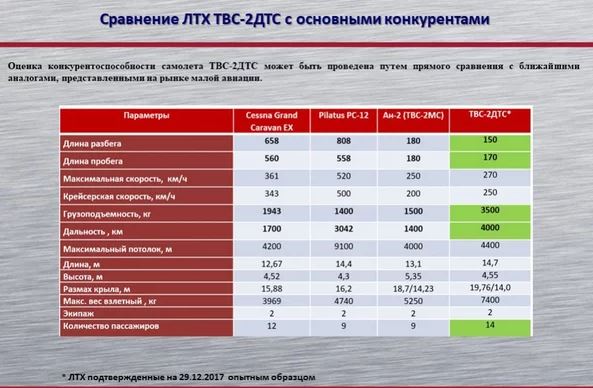 Сравнение ЛТХ ТВС-2ДТС с основными конкурентами

Оценка конкурентоспособности самолета ТВС-2ДТС может быть проведена путем прямого сравнения с ближайшими аналогами, представленными на рынке малой авиации.

| Параметры | Cessna Grand Caravan EX | Pilatus PC-12 | Ан-2 (ТВС-2МС) | ТВС-2ДТС* |
|---|---|---|---|---|
| Длина разбега | 658 | 808 | 180 | 150 |
| Длина пробега | 560 | 558 | 180 | 170 |
| Максимальная скорость, км/ч | 361 | 520 | 250 | 270 |
| Крейсерская скорость, км/ч | 343 | 500 | 200 | 250 |
| Грузоподъемность, кг | 1943 | 1400 | 1500 | 3500 |
| Дальность , км | 1700 | 3042 | 1400 | 4000 |
| Максимальный потолок, м | 4200 | 9100 | 4000 | 4400 |
| Длина, м | 12,67 | 14,4 | 13,1 | 14,7 |
| Высота, м | 4,52 | 4,3 | 5,35 | 4,55 |
| Размах крыла, м | 15,88 | 16,2 | 18,7/14,23 | 19,76/14,0 |
| Макс. вес взлетный , кг | 3969 | 4740 | 5250 | 7400 |
| Экипаж | 2 | 2 | 2 | 2 |
| Количество пассажиров | 12 | 9 | 9 | 14 |

* ЛТХ подтвержденные на 29.12.2017 опытным образцом